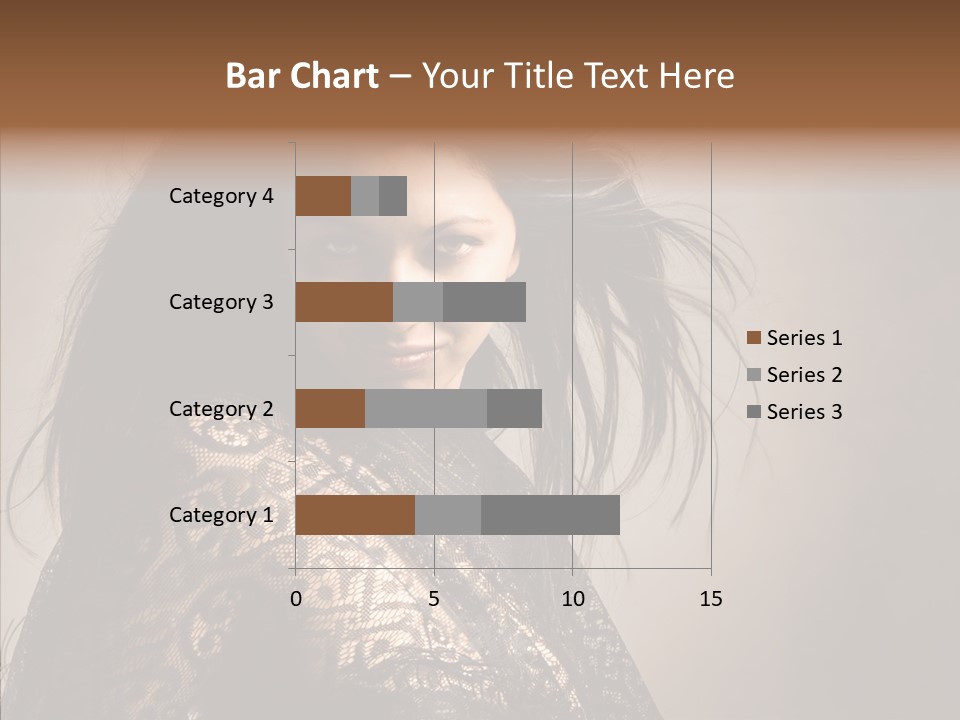 Bar Chart – Your Title Text Here

Category 4
Category 3
Category 2
Category 1

0
5
10
15

Series 1
Series 2
Series 3